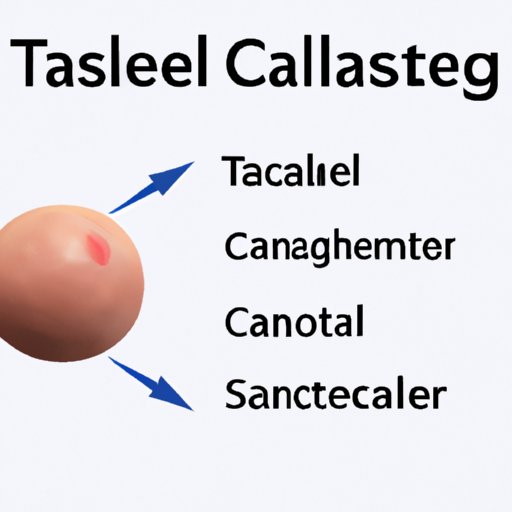 Tasleel Callasteg

Tacaliel

Canaghemter

Canotal

Sanctecaler